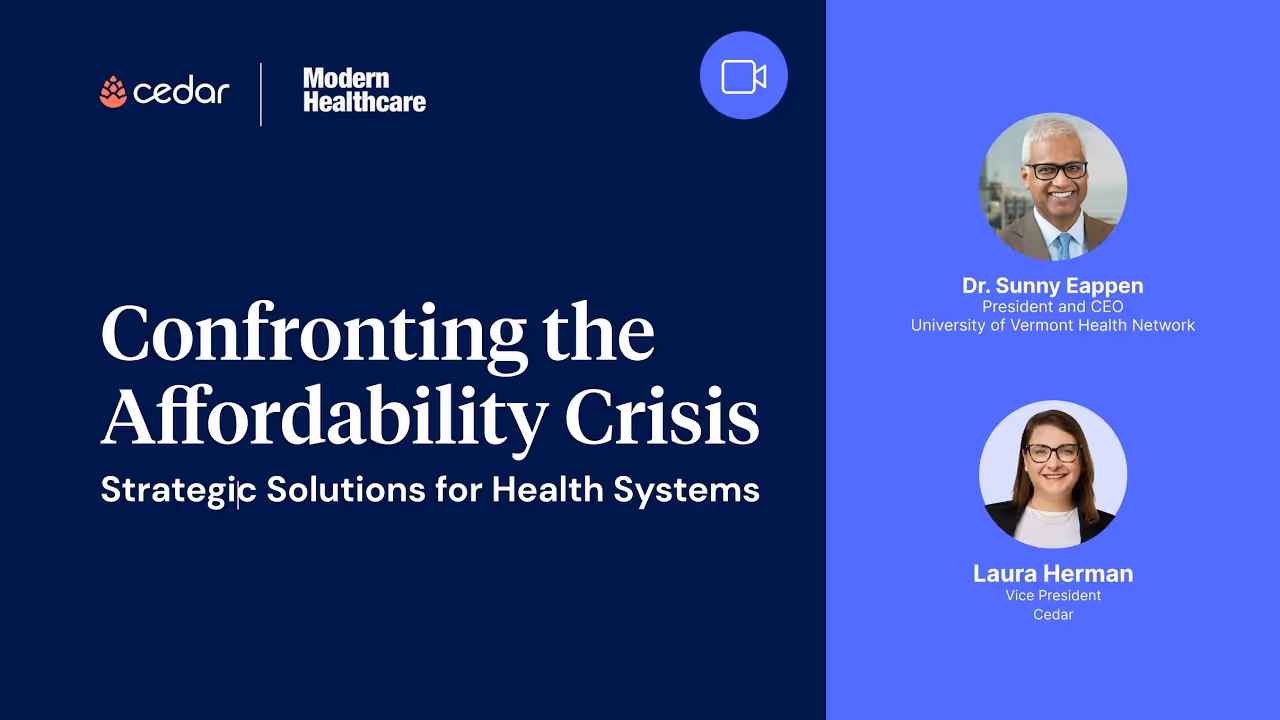 cedar
Modern Healthcare

Confronting the Affordability Crisis
Strategic Solutions for Health Systems

Dr. Sunny Eappen
President and CEO
University of Vermont Health Network

Laura Herman
Vice President
Cedar